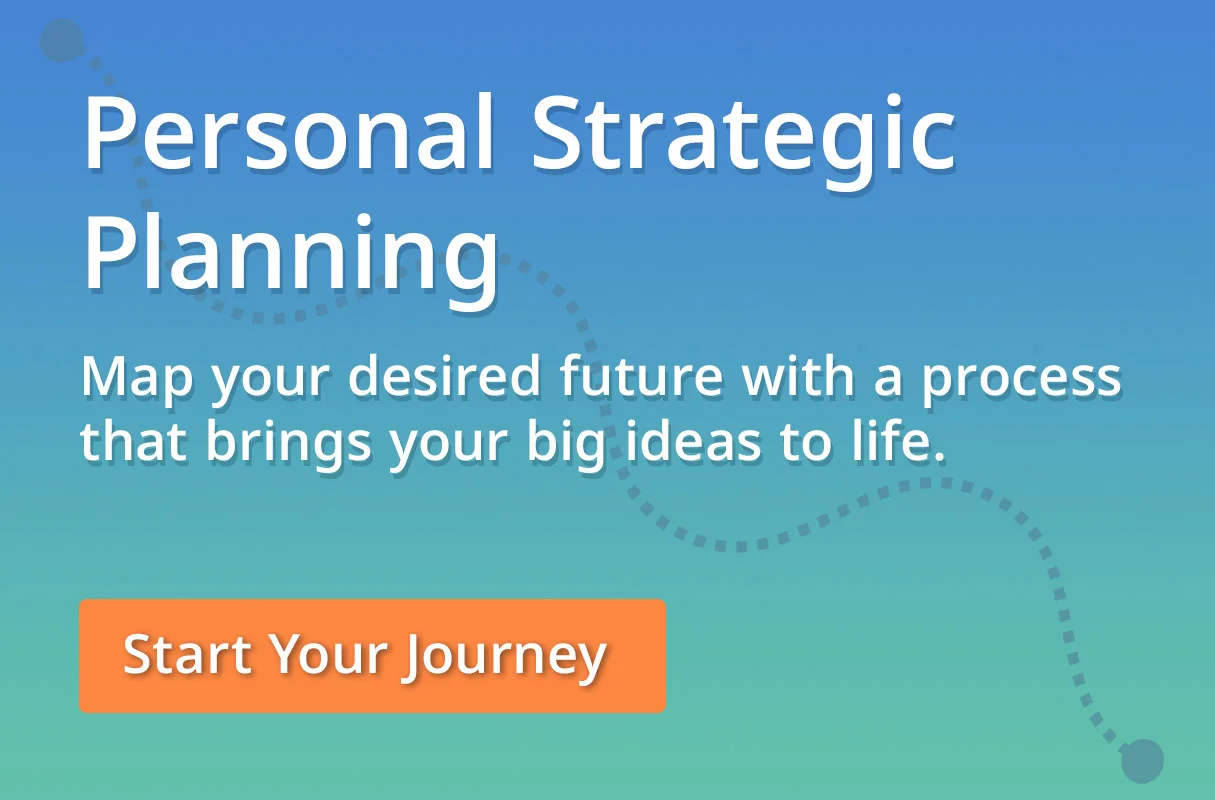 Personal Strategic Planning

Map your desired future with a process that brings your big ideas to life.

Start Your Journey